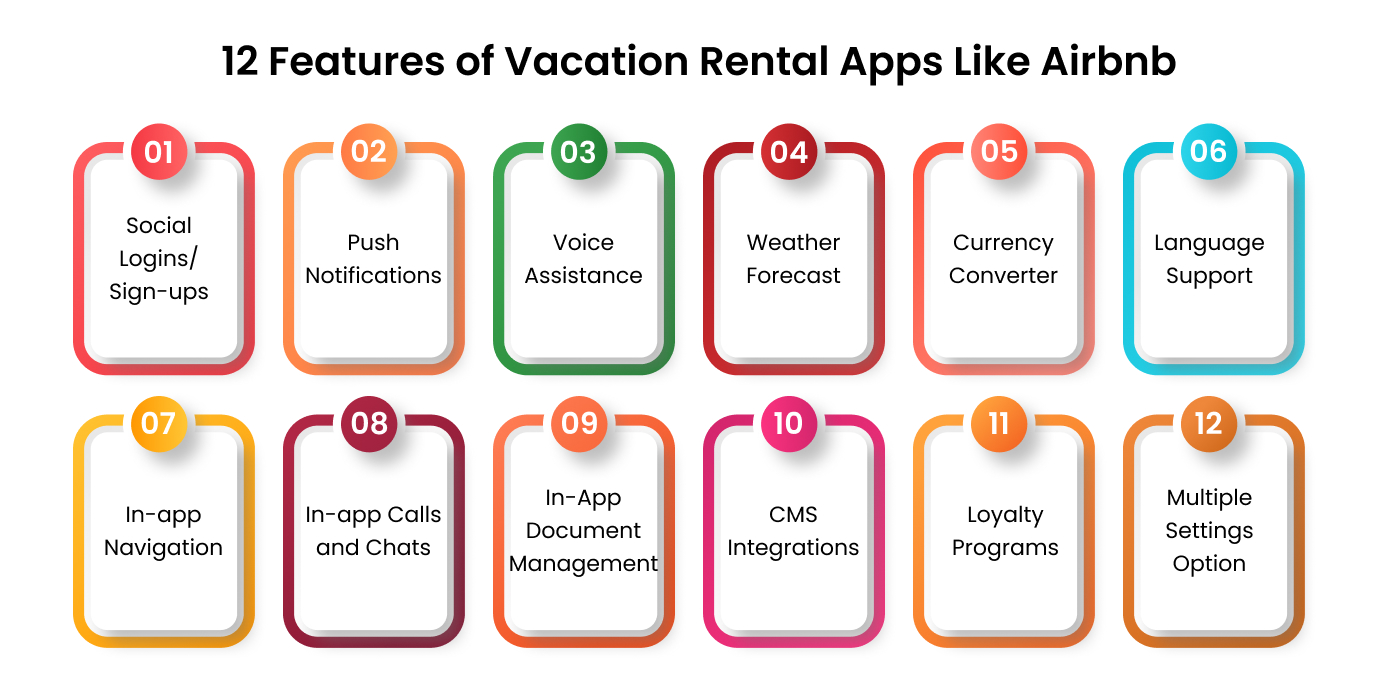 12 Features of Vacation Rental Apps Like Airbnb

01
Social Logins/ Sign-ups

02
Push Notifications

03
Voice Assistance

04
Weather Forecast

05
Currency Converter

06
Language Support

07
In-app Navigation

08
In-app Calls and Chats

09
In-App Document Management

10
CMS Integrations

11
Loyalty Programs

12
Multiple Settings Option